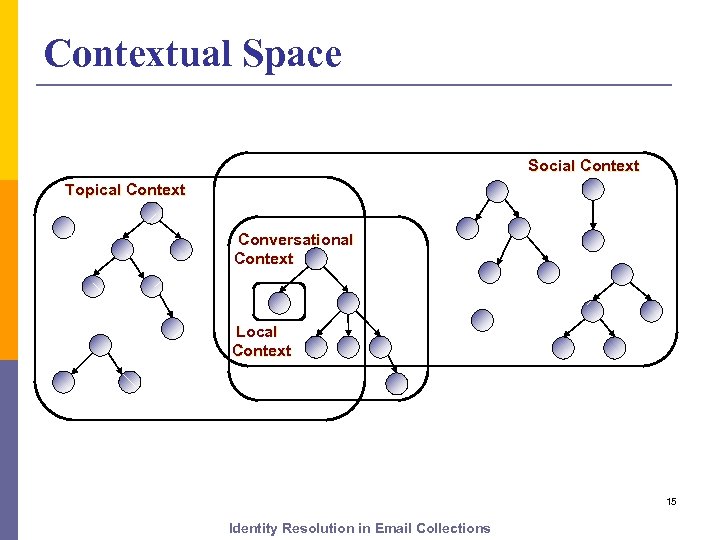 Contextual Space

Topical Context

Social Context

Conversational Context

Local Context

15

Identity Resolution in Email Collections